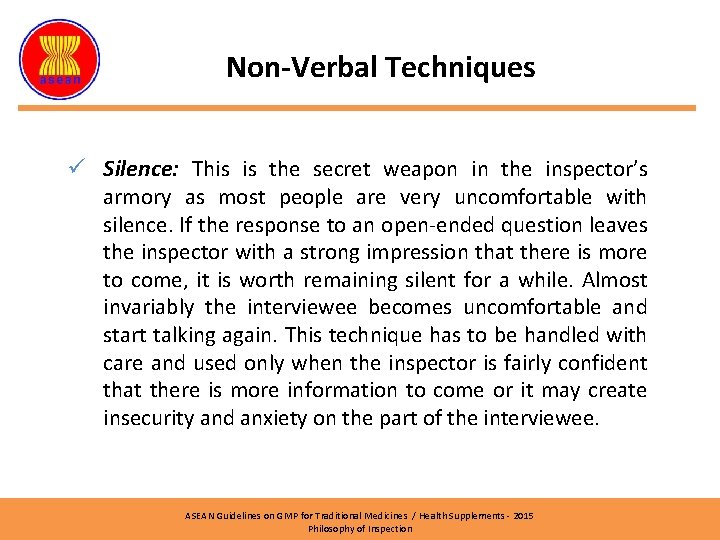 asean

Non-Verbal Techniques

✓ Silence: This is the secret weapon in the inspector's armory as most people are very uncomfortable with silence. If the response to an open-ended question leaves the inspector with a strong impression that there is more to come, it is worth remaining silent for a while. Almost invariably the interviewee becomes uncomfortable and start talking again. This technique has to be handled with care and used only when the inspector is fairly confident that there is more information to come or it may create insecurity and anxiety on the part of the interviewee.

ASEAN Guidelines on GMP for Traditional Medicines / Health Supplements - 2015
Philosophy of Inspection